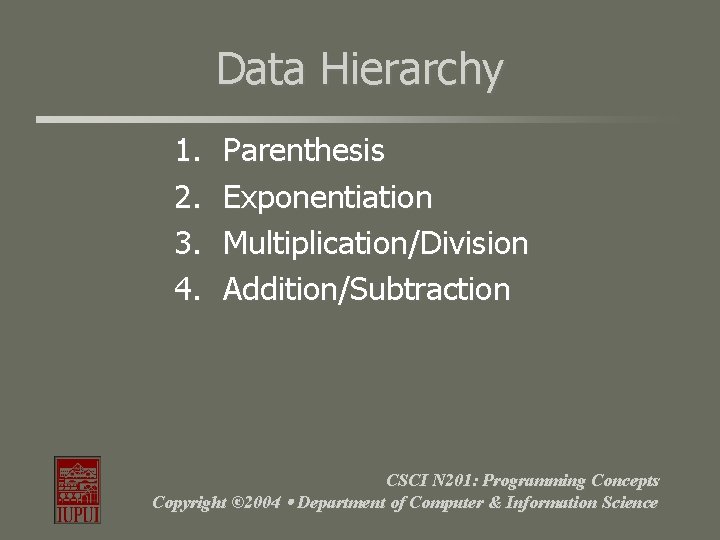 Data Hierarchy

1. Parenthesis
2. Exponentiation
3. Multiplication/Division
4. Addition/Subtraction

IUPUI

CSCI N201: Programming Concepts
Copyright ©2004 • Department of Computer & Information Science